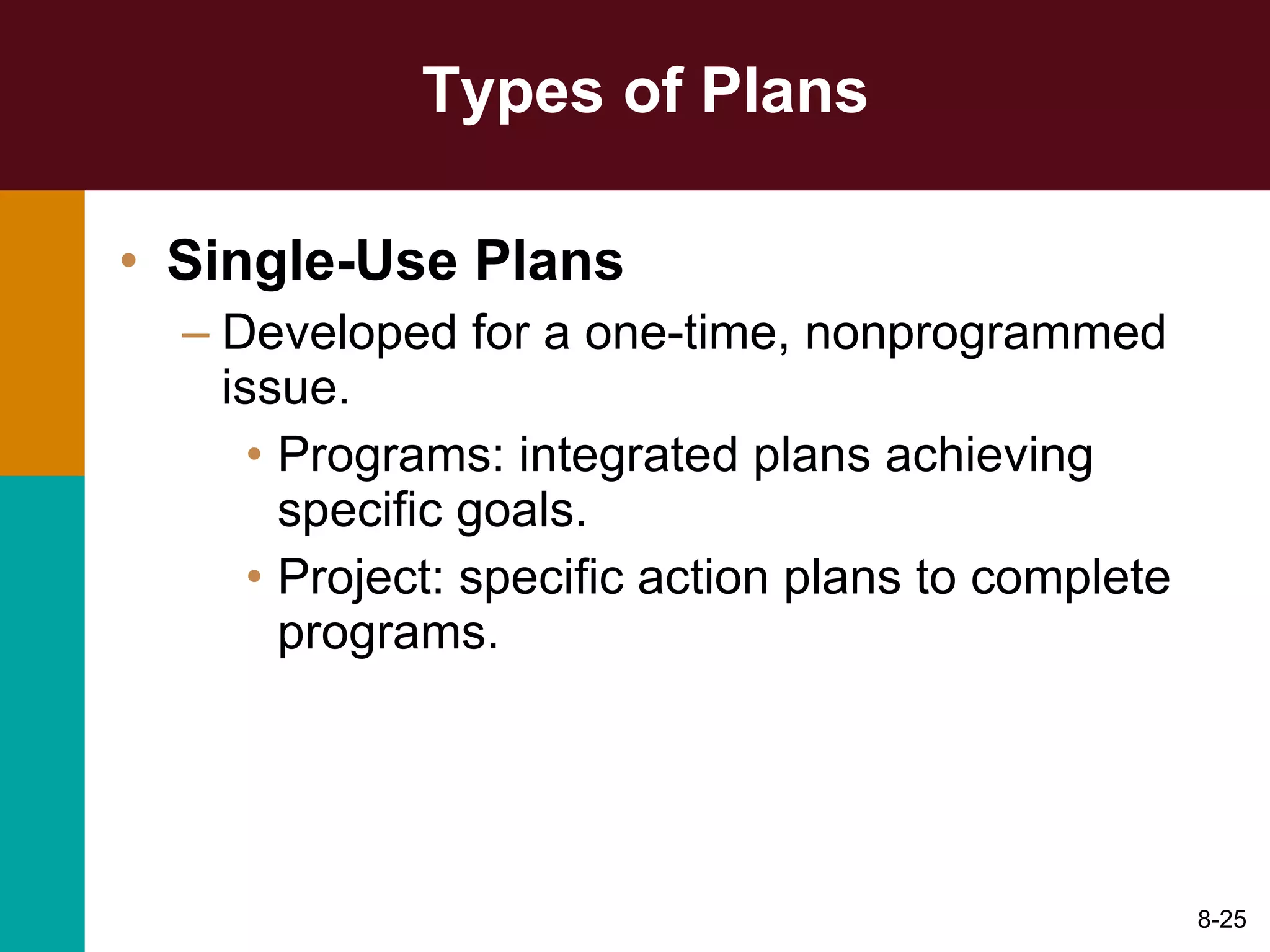 Types of Plans

• Single-Use Plans
– Developed for a one-time, nonprogrammed issue.
• Programs: integrated plans achieving specific goals.
• Project: specific action plans to complete programs.

8-25